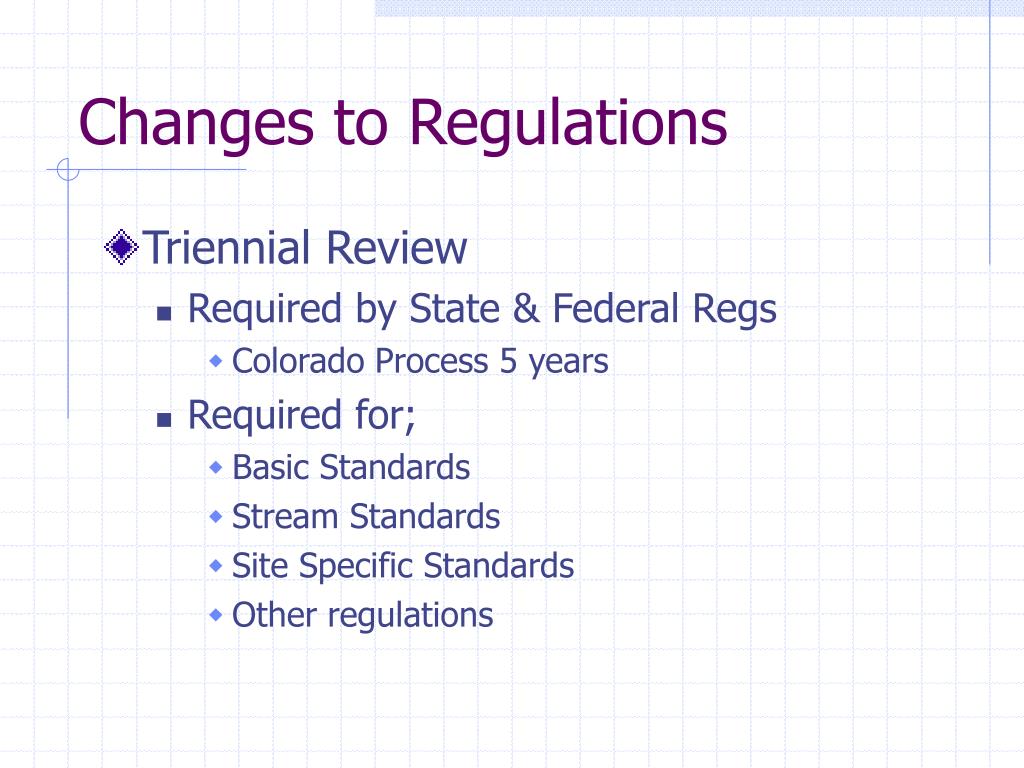 Changes to Regulations

Triennial Review

Required by State & Federal Regs

Colorado Process 5 years

Required for;

Basic Standards

Stream Standards

Site Specific Standards

Other regulations